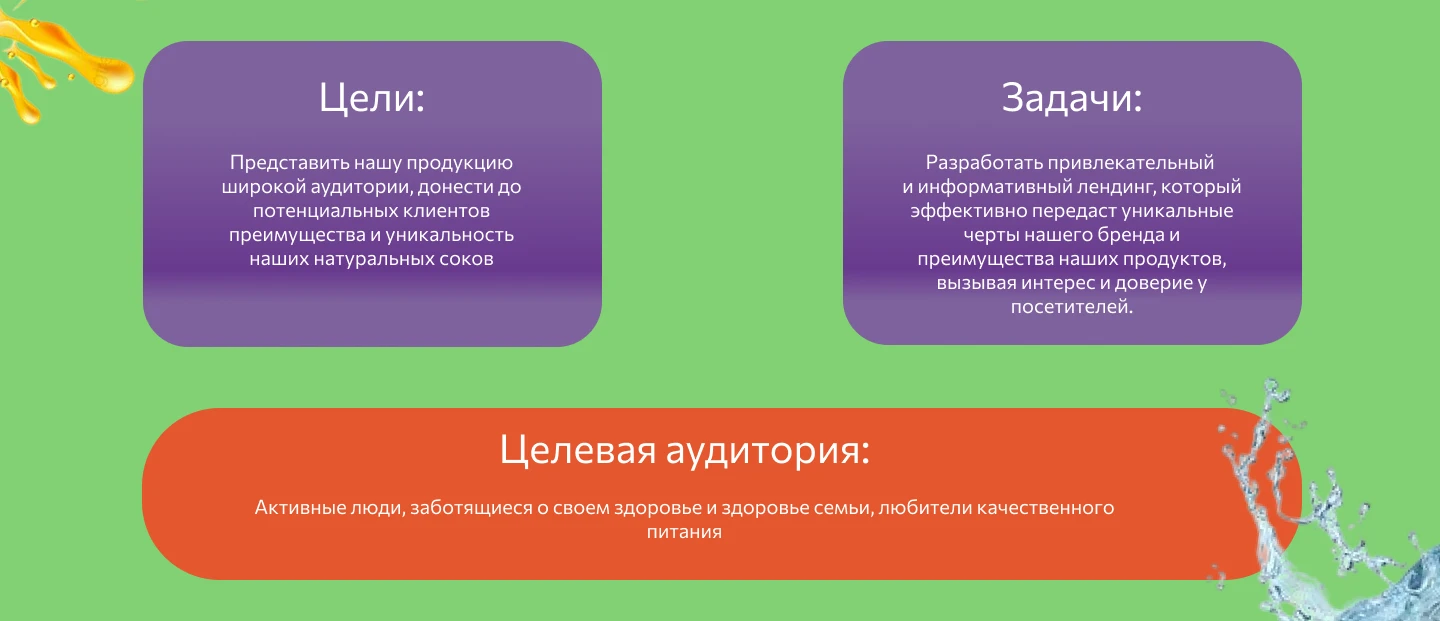 Цели:

Представить нашу продукцию широкой аудитории, донести до потенциальных клиентов преимущества и уникальность наших натуральных соков

Задачи:

Разработать привлекательный и информативный лендинг, который эффективно передаст уникальные черты нашего бренда и преимущества наших продуктов, вызывая интерес и доверие у посетителей.

Целевая аудитория:

Активные люди, заботящиеся о своем здоровье и здоровье семьи, любители качественного питания